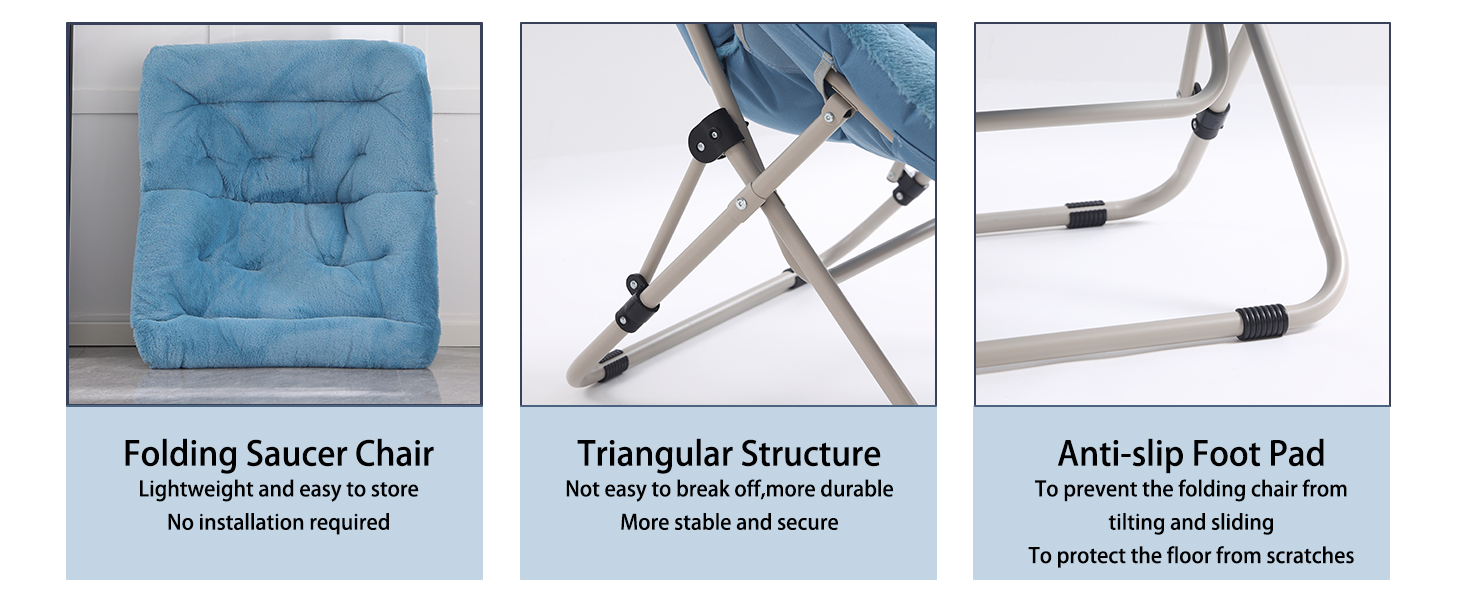 Folding Saucer Chair
Lightweight and easy to store
No installation required

Triangular Structure
Not easy to break off,more durable
More stable and secure

Anti-slip Foot Pad
To prevent the folding chair from tilting and sliding
To protect the floor from scratches